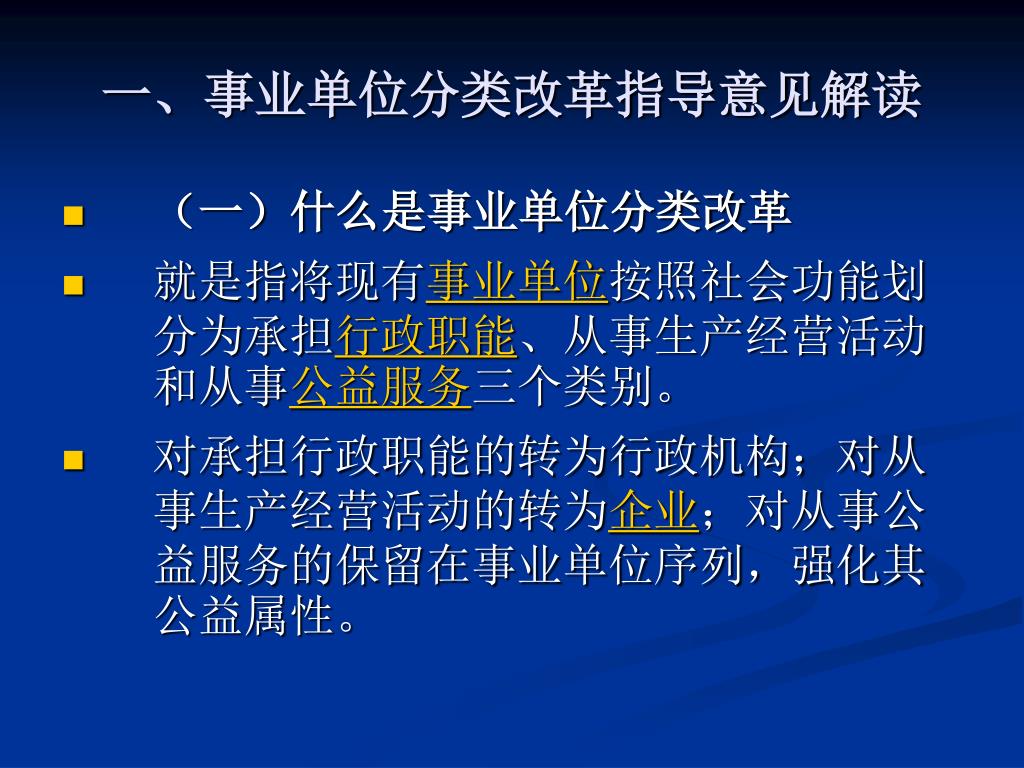 一、事业单位分类改革指导意见解读

（一）什么是事业单位分类改革

就是指将现有事业单位按照社会功能划分为承担行政职能、从事生产经营活动和从事公益服务三个类别。

对承担行政职能的转为行政机构；对从事生产经营活动的转为企业；对从事公益服务的保留在事业单位序列，强化其公益属性。